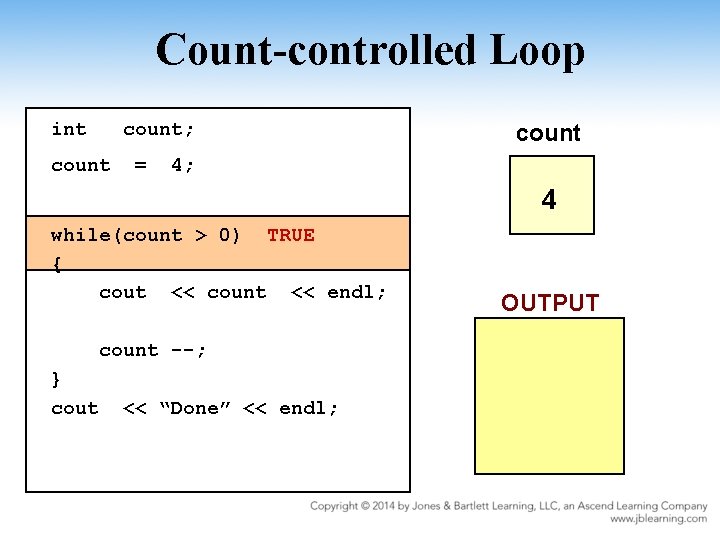 Count-controlled Loop

int count;
count = 4;

while(count > 0) TRUE
{
cout << count << endl;

count --;
}
cout << “Done” << endl;

count

4

OUTPUT

Copyright © 2014 by Jones & Bartlett Learning, LLC, an Ascend Learning Company
www.jblearning.com